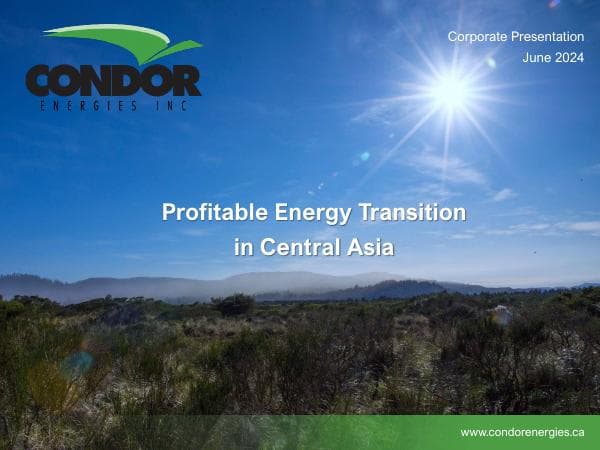 CONDOR
ENERGIES INC

Corporate Presentation
June 2024

Profitable Energy Transition in Central Asia

www.condorenergies.ca